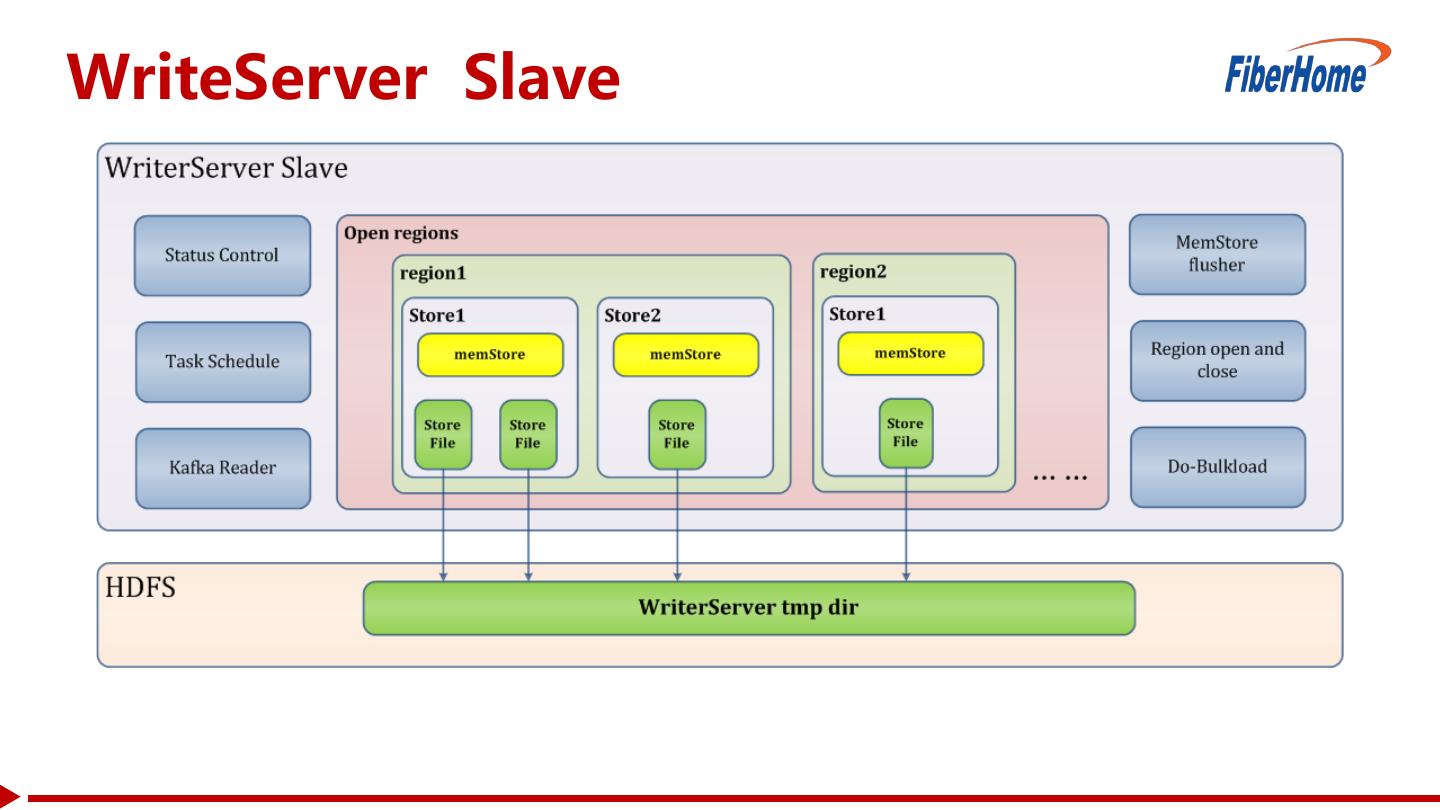 WriteServer Slave

FiberHome

WriterServer Slave

Status Control

Task Schedule

Kafka Reader

Open regions

region1

Store1

memStore

Store File

Store File

Store2

memStore

Store File

region2

Store1

memStore

Store File

… …

MemStore flusher

Region open and close

Do-Bulkload

HDFS

WriterServer tmp dir